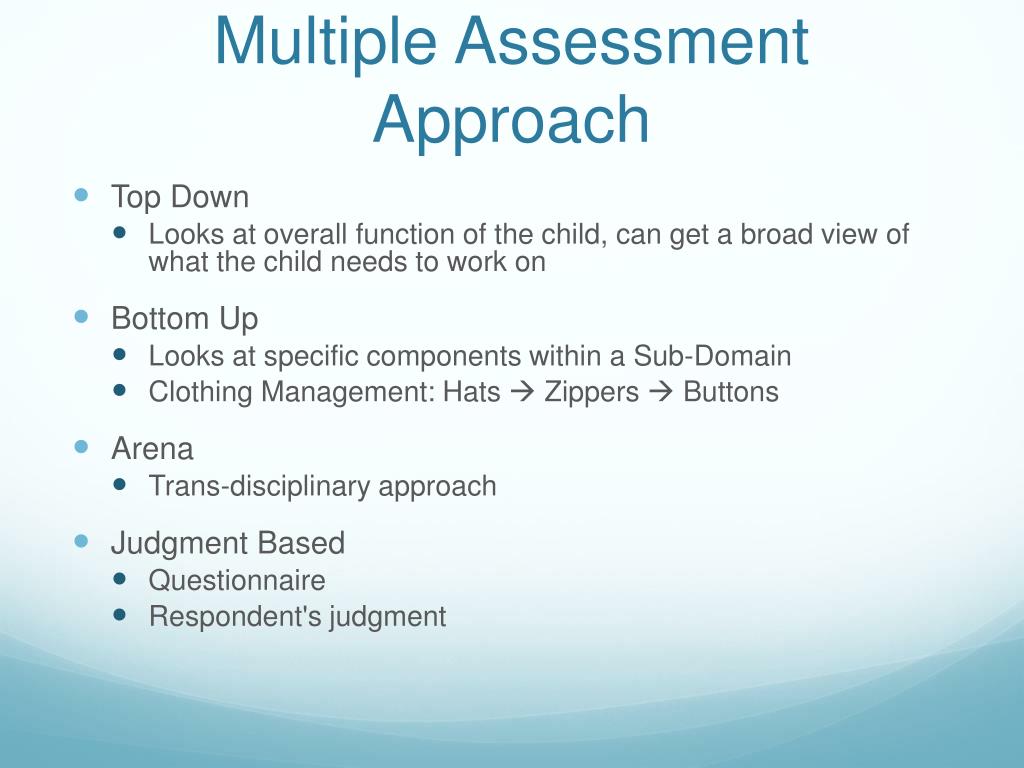 Multiple Assessment Approach

- Top Down
  - Looks at overall function of the child, can get a broad view of what the child needs to work on
- Bottom Up
  - Looks at specific components within a Sub-Domain
  - Clothing Management: Hats → Zippers → Buttons
- Arena
  - Trans-disciplinary approach
- Judgment Based
  - Questionnaire
  - Respondent's judgment